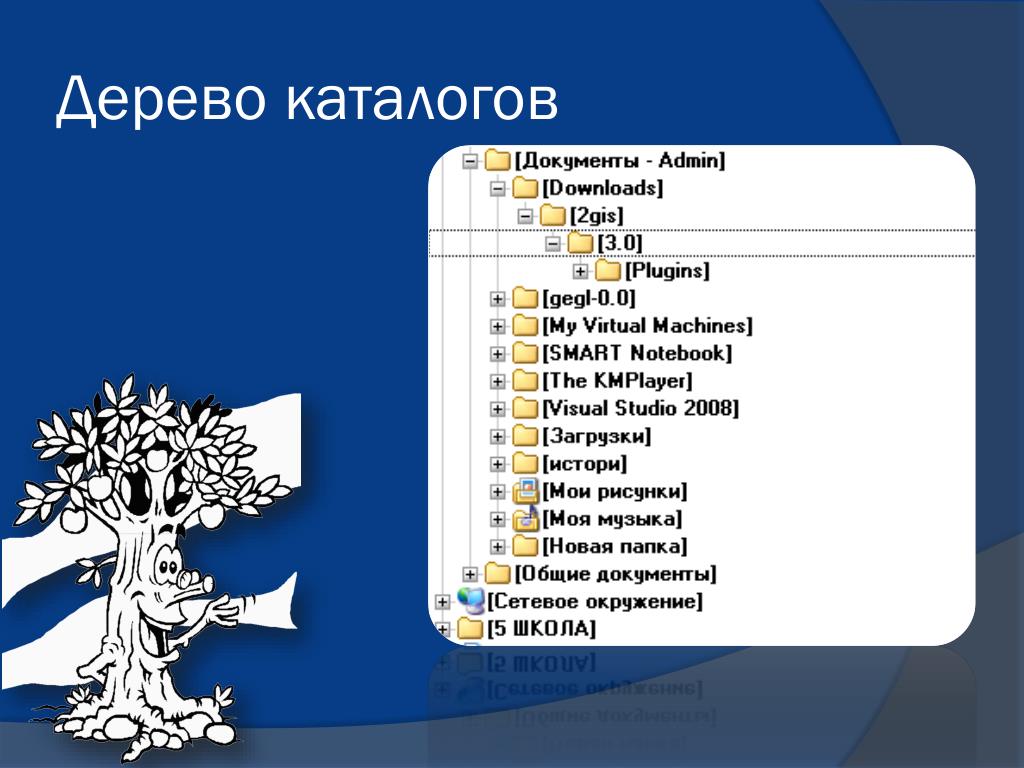 Дерево каталогов

[Документы - Admin]
[Downloads]
[2gis]
[3.0]
[Plugins]
[gegl-0.0]
[My Virtual Machines]
[SMART Notebook]
[The KMPlayer]
[Visual Studio 2008]
[Загрузки]
[истори]
[Мои рисунки]
[Моя музыка]
[Новая папка]
[Общие документы]
[Сетевое окружение]
[5 ШКОЛА]